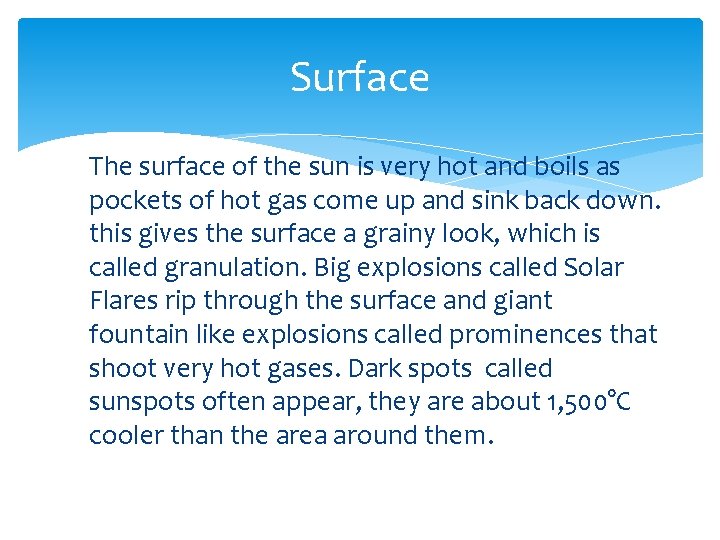 Surface

The surface of the sun is very hot and boils as pockets of hot gas come up and sink back down. this gives the surface a grainy look, which is called granulation. Big explosions called Solar Flares rip through the surface and giant fountain like explosions called prominences that shoot very hot gases. Dark spots called sunspots often appear, they are about 1,500°C cooler than the area around them.